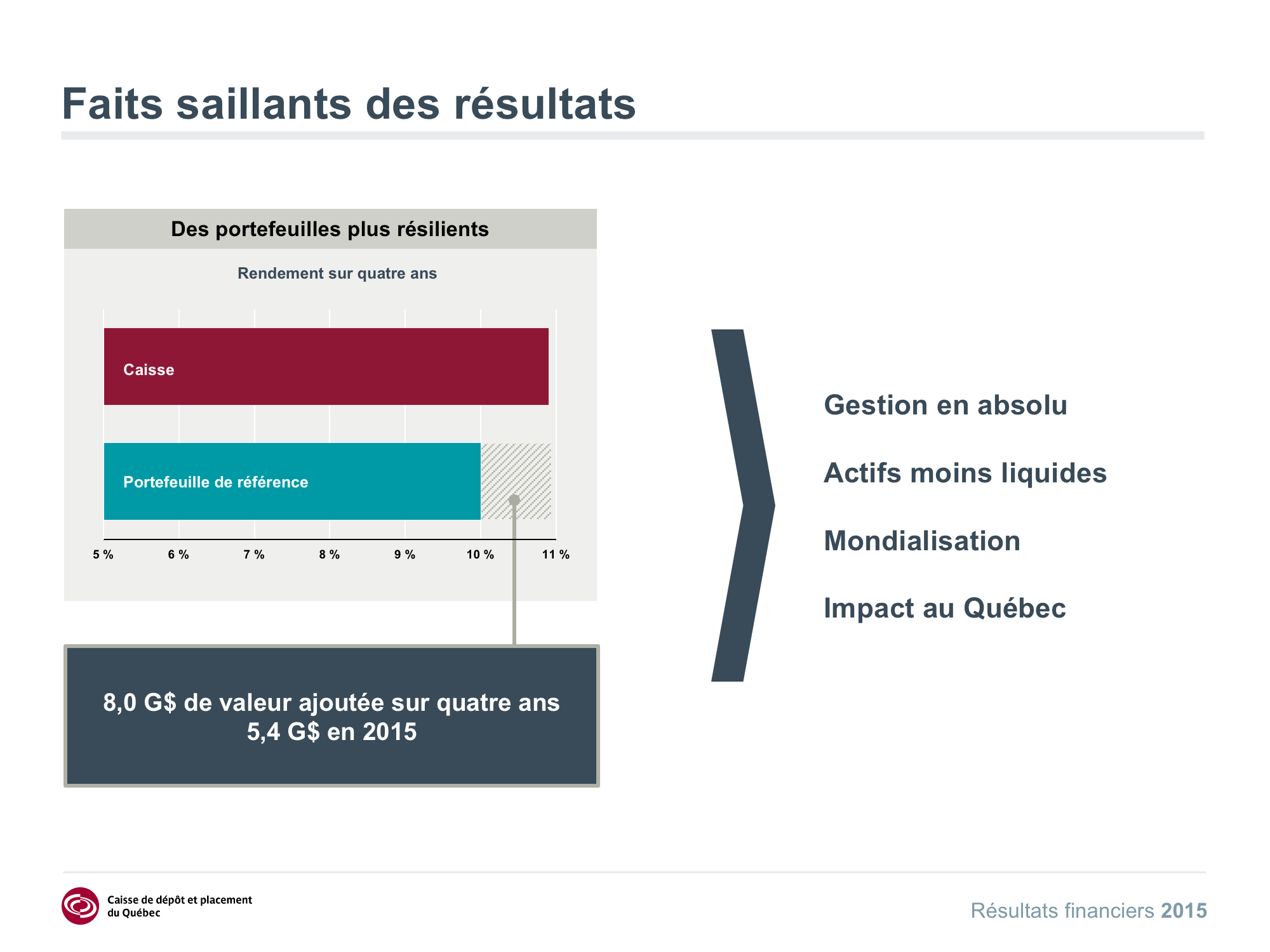 Faits saillants des résultats

Des portefeuilles plus résilients

Rendement sur quatre ans

Caisse

Portefeuille de référence

5 % 6 % 7 % 8 % 9 % 10 % 11 %

8,0 G$ de valeur ajoutée sur quatre ans
5,4 G$ en 2015

Gestion en absolu

Actifs moins liquides

Mondialisation

Impact au Québec

Caisse de dépôt et placement du Québec

Résultats financiers 2015